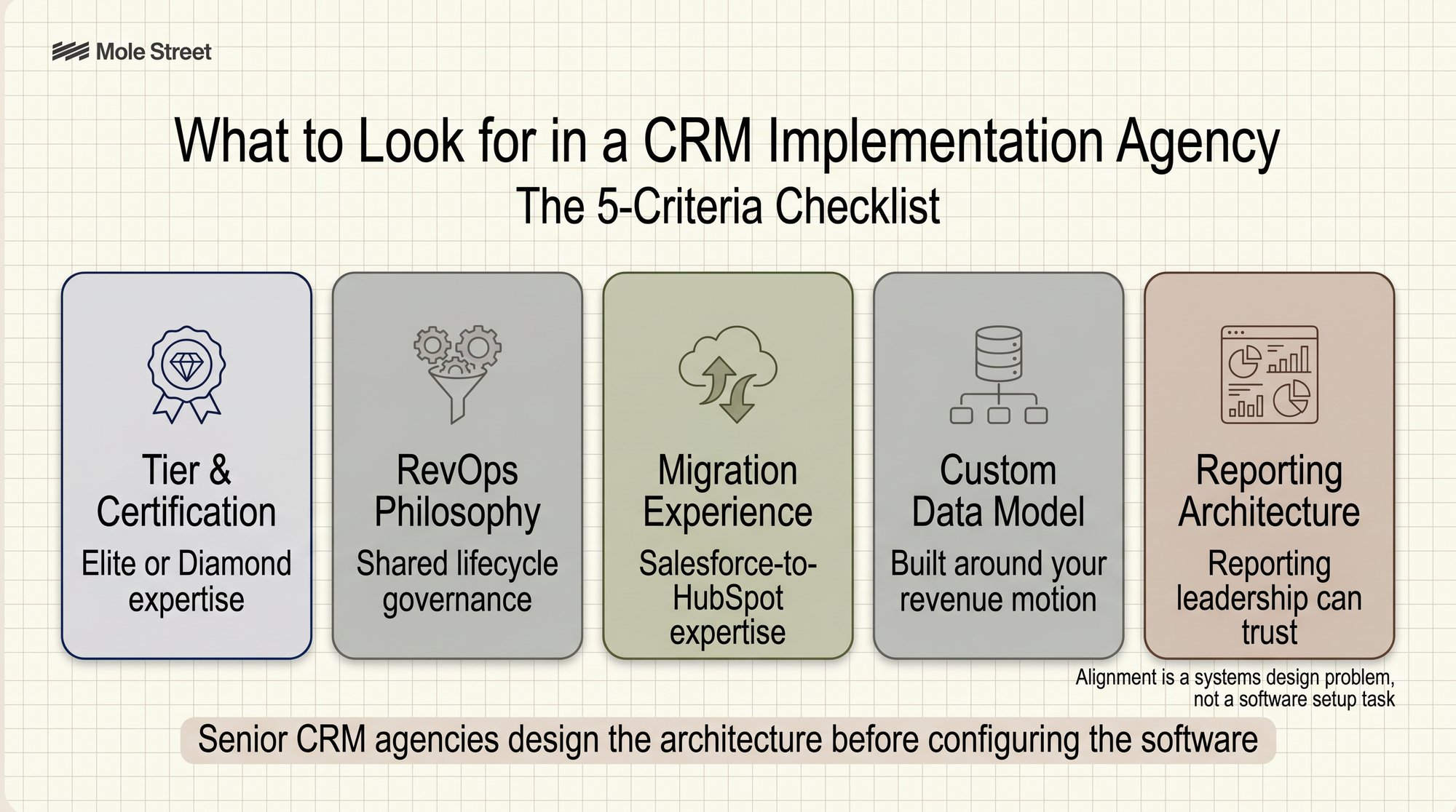 Mole Street

What to Look for in a CRM Implementation Agency
The 5-Criteria Checklist

Tier & Certification
Elite or Diamond expertise

RevOps Philosophy
Shared lifecycle governance

Migration Experience
Salesforce-to-HubSpot expertise

Custom Data Model
Built around your revenue motion

Reporting Architecture
Reporting leadership can trust

Alignment is a systems design problem, not a software setup task

Senior CRM agencies design the architecture before configuring the software